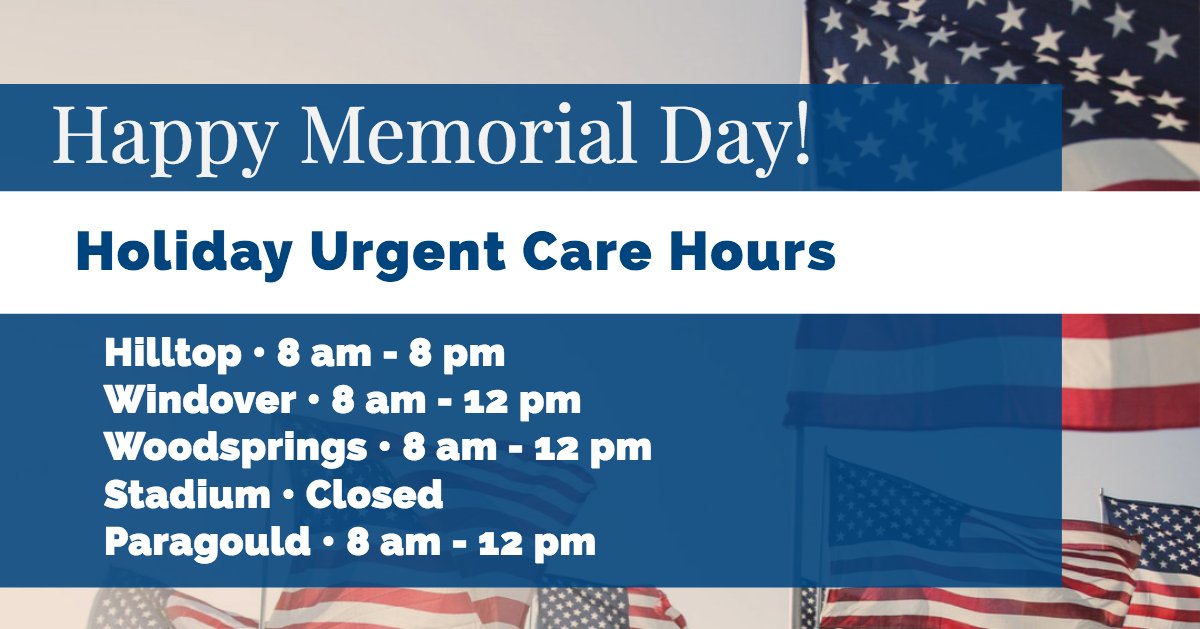 Happy Memorial Day!

Holiday Urgent Care Hours

Hilltop • 8 am - 8 pm
Windover • 8 am - 12 pm
Woodsprings • 8 am - 12 pm
Stadium • Closed
Paragould • 8 am - 12 pm